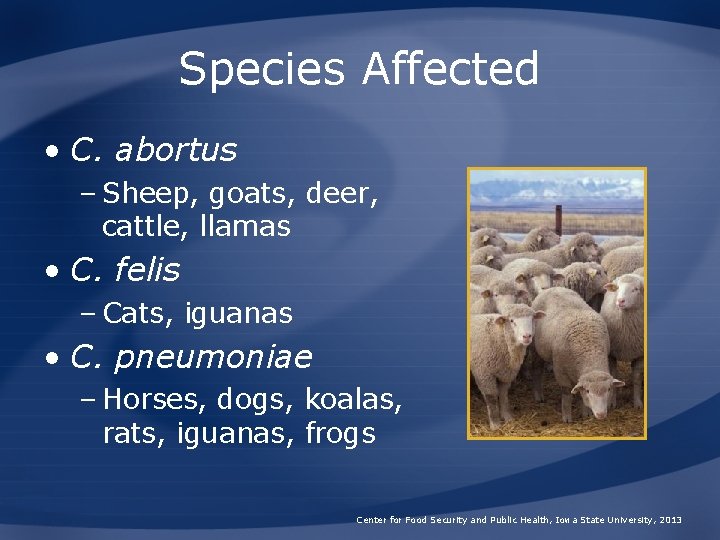 Species Affected

• C. abortus
– Sheep, goats, deer, cattle, llamas

• C. felis
– Cats, iguanas

• C. pneumoniae
– Horses, dogs, koalas, rats, iguanas, frogs

Center for Food Security and Public Health, Iowa State University, 2013